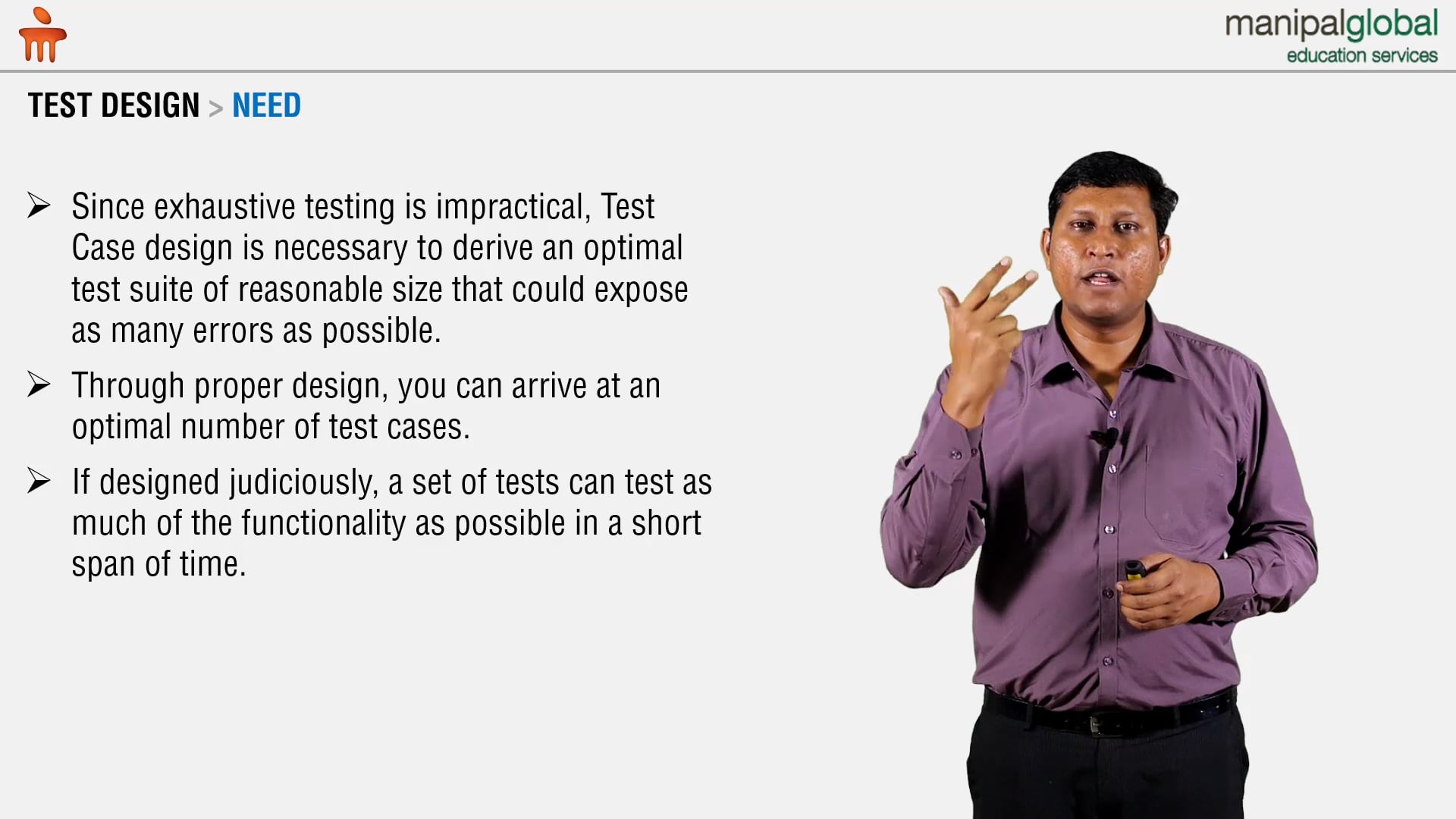 manipalglobal
education services

TEST DESIGN > NEED

➢ Since exhaustive testing is impractical, Test Case design is necessary to derive an optimal test suite of reasonable size that could expose as many errors as possible.

➢ Through proper design, you can arrive at an optimal number of test cases.

➢ If designed judiciously, a set of tests can test as much of the functionality as possible in a short span of time.